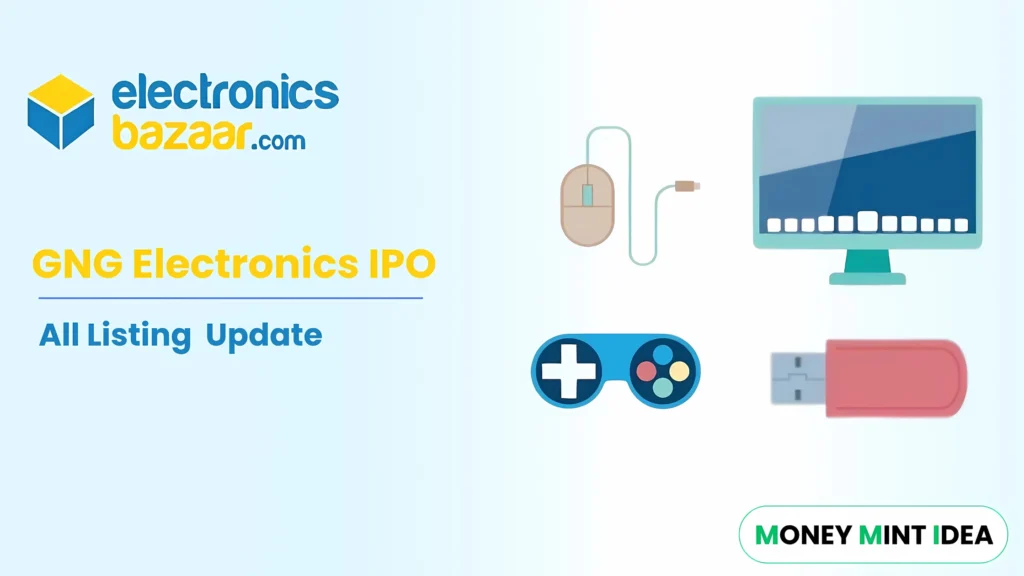 electronics
bazaar.com

GNG Electronics IPO

All Listing Update

MONEY MINT IDEA